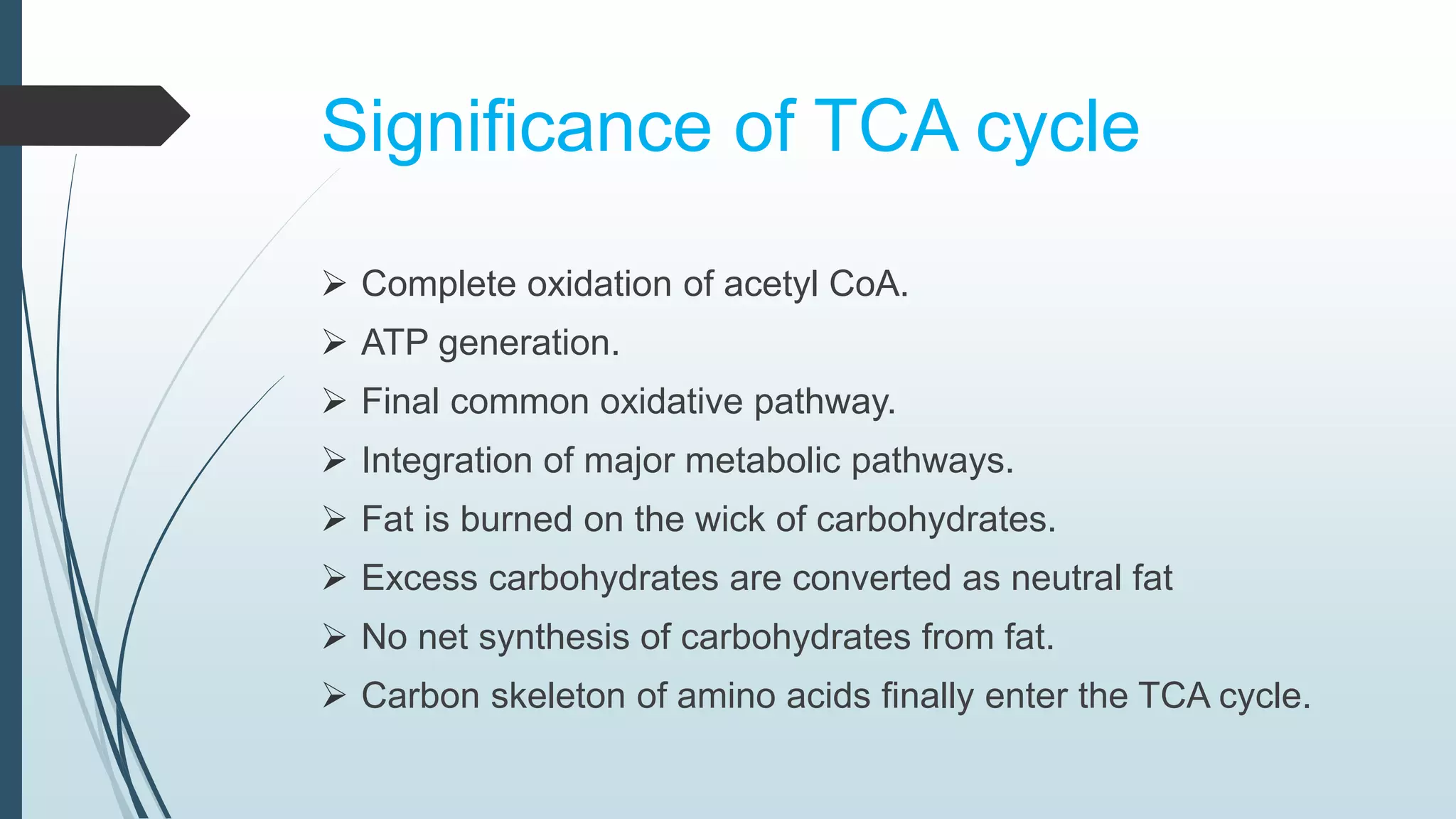 Significance of TCA cycle

➢ Complete oxidation of acetyl CoA.
➢ ATP generation.
➢ Final common oxidative pathway.
➢ Integration of major metabolic pathways.
➢ Fat is burned on the wick of carbohydrates.
➢ Excess carbohydrates are converted as neutral fat
➢ No net synthesis of carbohydrates from fat.
➢ Carbon skeleton of amino acids finally enter the TCA cycle.